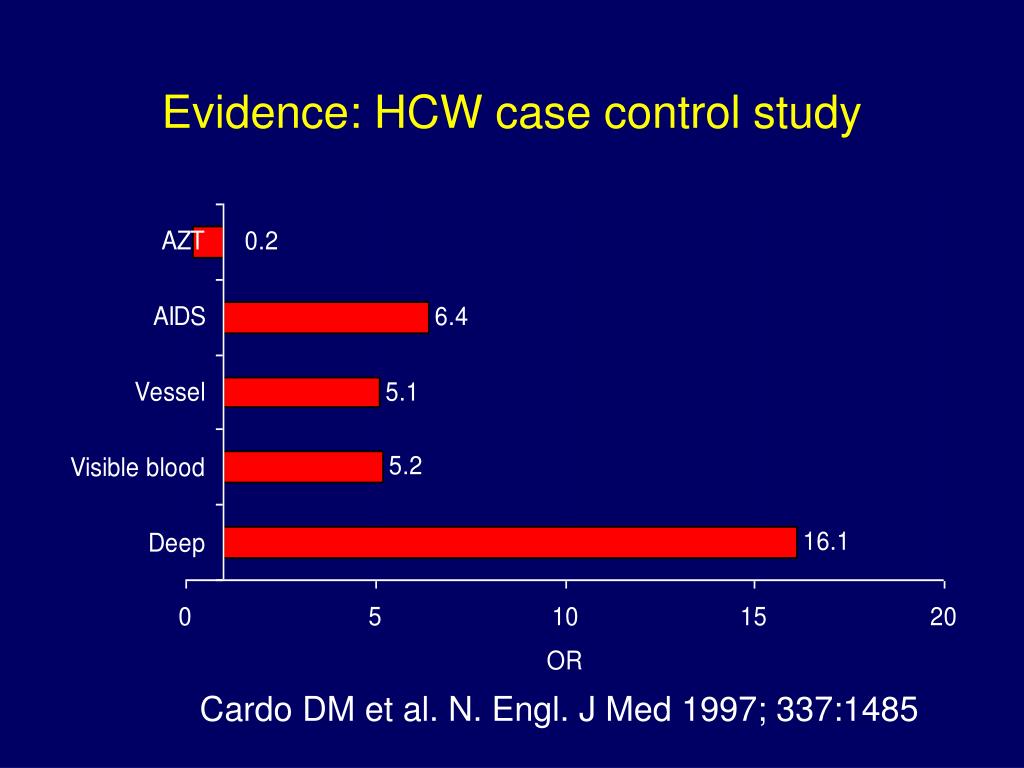 Evidence: HCW case control study

AZT 0.2
AIDS 6.4
Vessel 5.1
Visible blood 5.2
Deep 16.1

0 5 10 15 20
OR

Cardo DM et al. N. Engl. J Med 1997; 337:1485